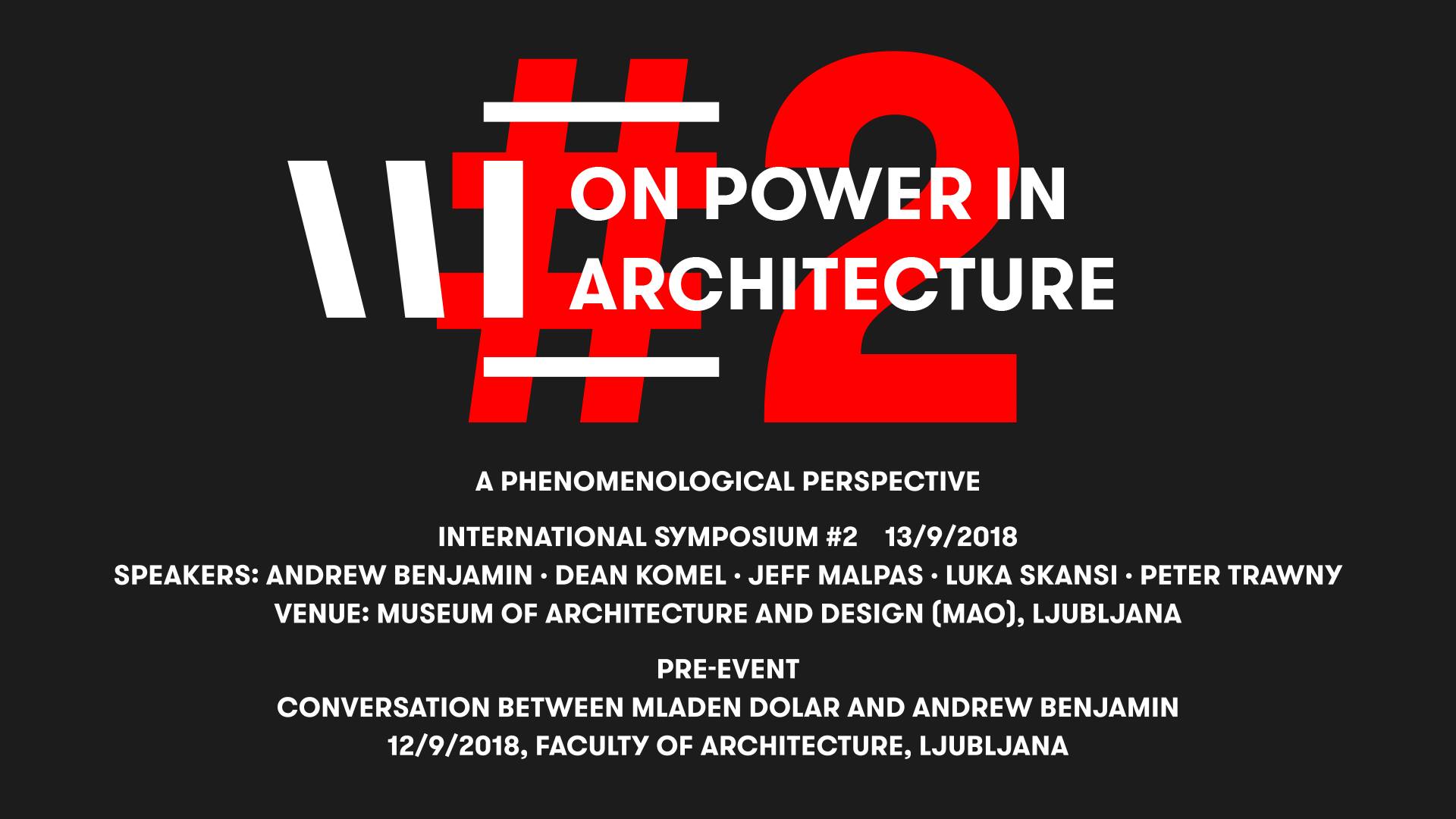 #2

ON POWER IN ARCHITECTURE

A PHENOMENOLOGICAL PERSPECTIVE

INTERNATIONAL SYMPOSIUM #2 13/9/2018
SPEAKERS: ANDREW BENJAMIN · DEAN KOMEL · JEFF MALPAS · LUKA SKANSI · PETER TRAWNY
VENUE: MUSEUM OF ARCHITECTURE AND DESIGN (MAO), LJUBLJANA

PRE-EVENT
CONVERSATION BETWEEN MLADEN DOLAR AND ANDREW BENJAMIN
12/9/2018, FACULTY OF ARCHITECTURE, LJUBLJANA